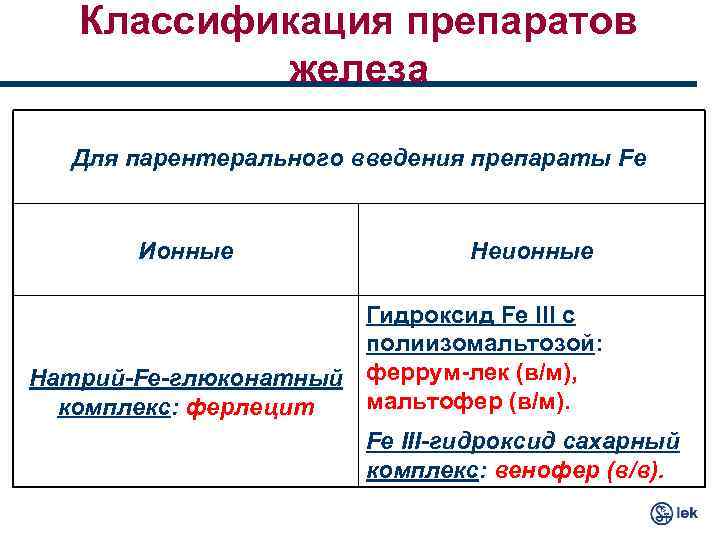 Классификация препаратов железа

| Для парентерального введения препараты Fe | |
|---|---|
| Ионные | Неионные |
| Натрий-Fe-глюконатный комплекс: ферлецит | Гидроксид Fe III с полиизомальтозой: феррум-лек (в/м), мальтофер (в/м). Fe III-гидроксид сахарный комплекс: венофер (в/в). |

lek